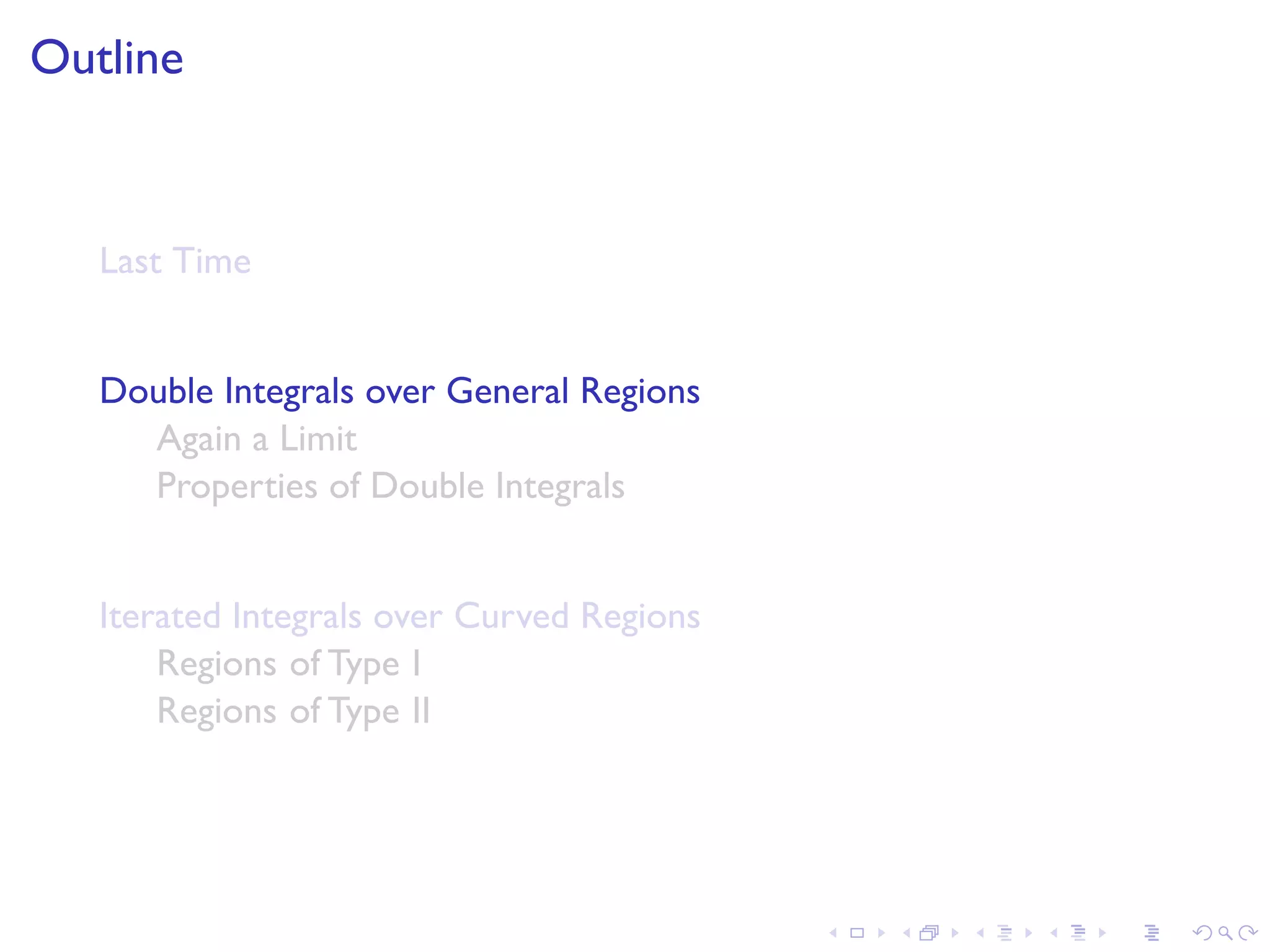 Outline

Last Time

Double Integrals over General Regions
Again a Limit
Properties of Double Integrals

Iterated Integrals over Curved Regions
Regions of Type I
Regions of Type II